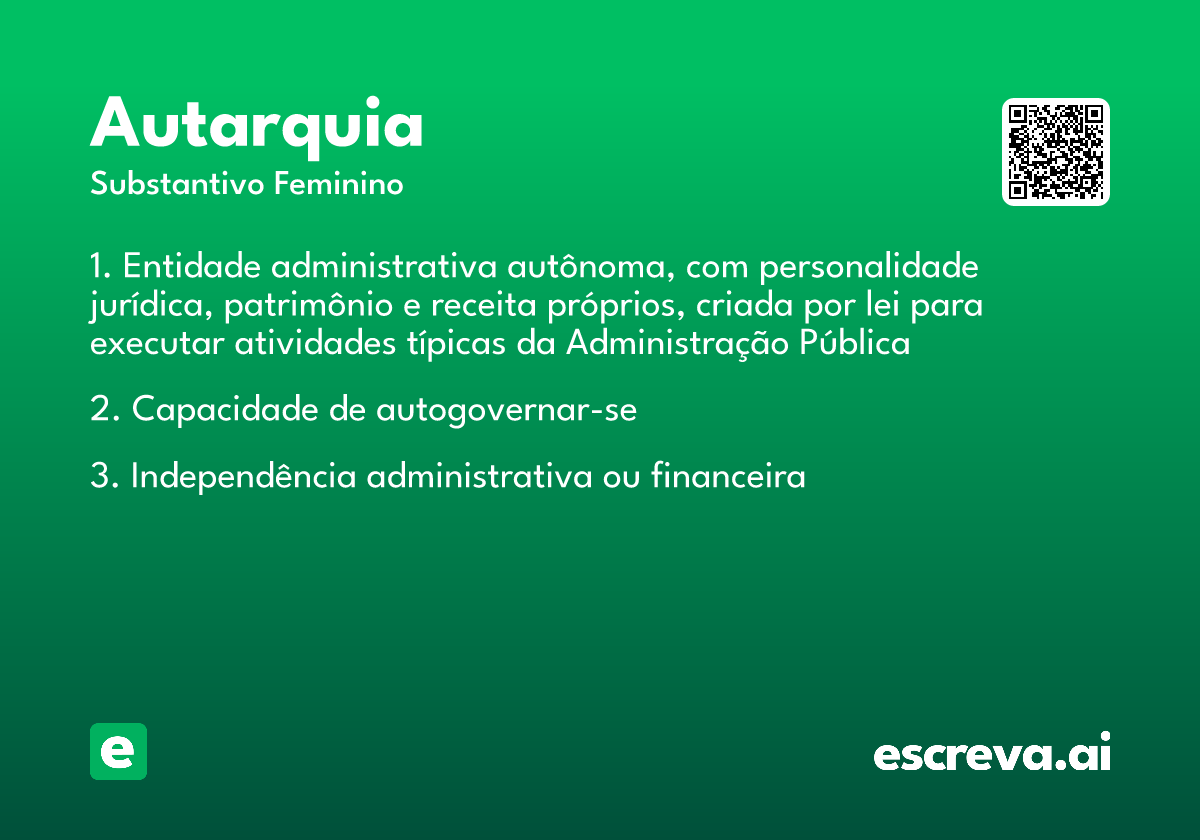 Autarquia
Substantivo Feminino

1. Entidade administrativa autônoma, com personalidade jurídica, patrimônio e receita próprios, criada por lei para executar atividades típicas da Administração Pública

2. Capacidade de autogovernar-se

3. Independência administrativa ou financeira

e

escreva.ai